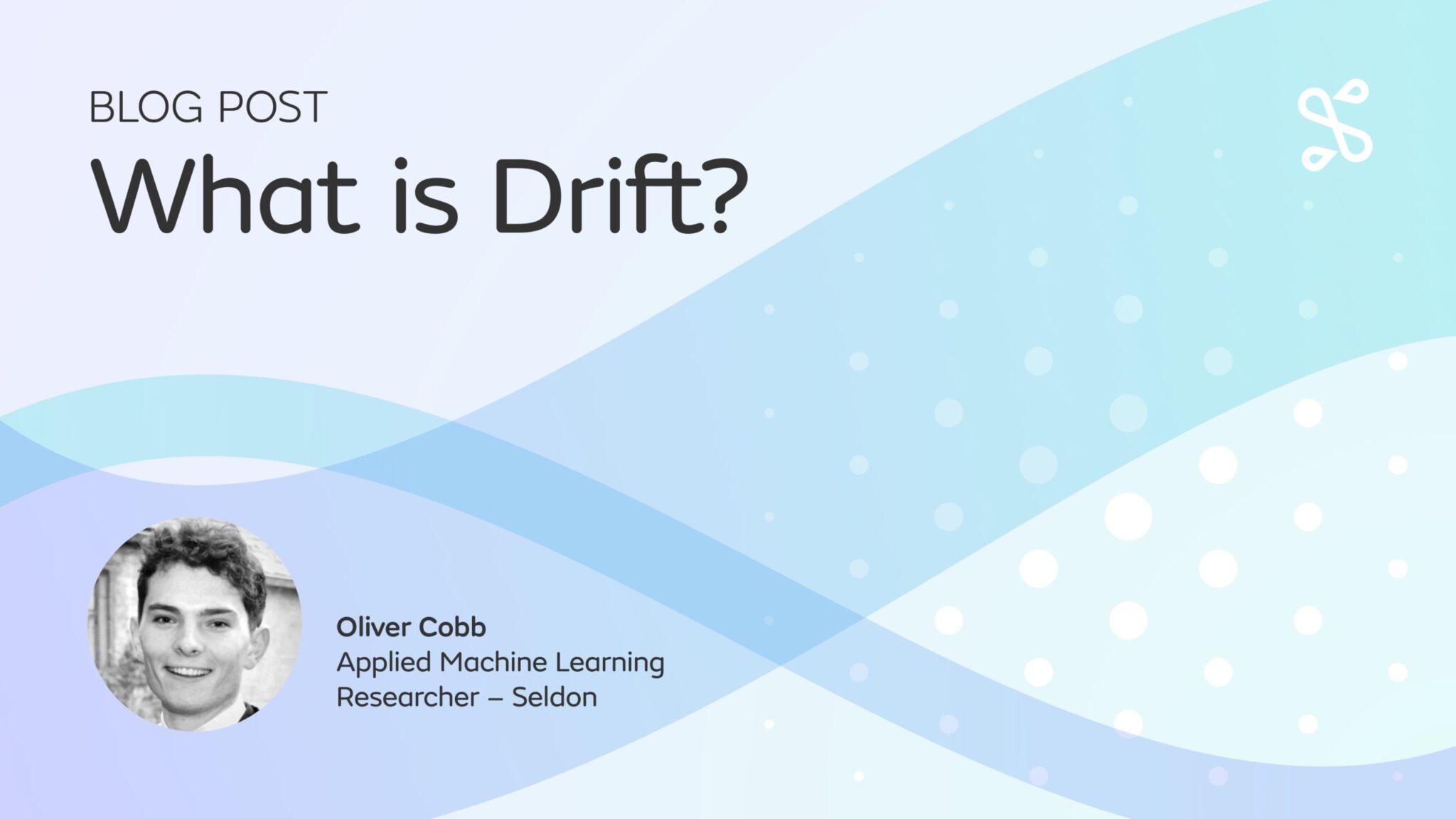 BLOG POST

What is Drift?

Oliver Cobb
Applied Machine Learning Researcher – Seldon